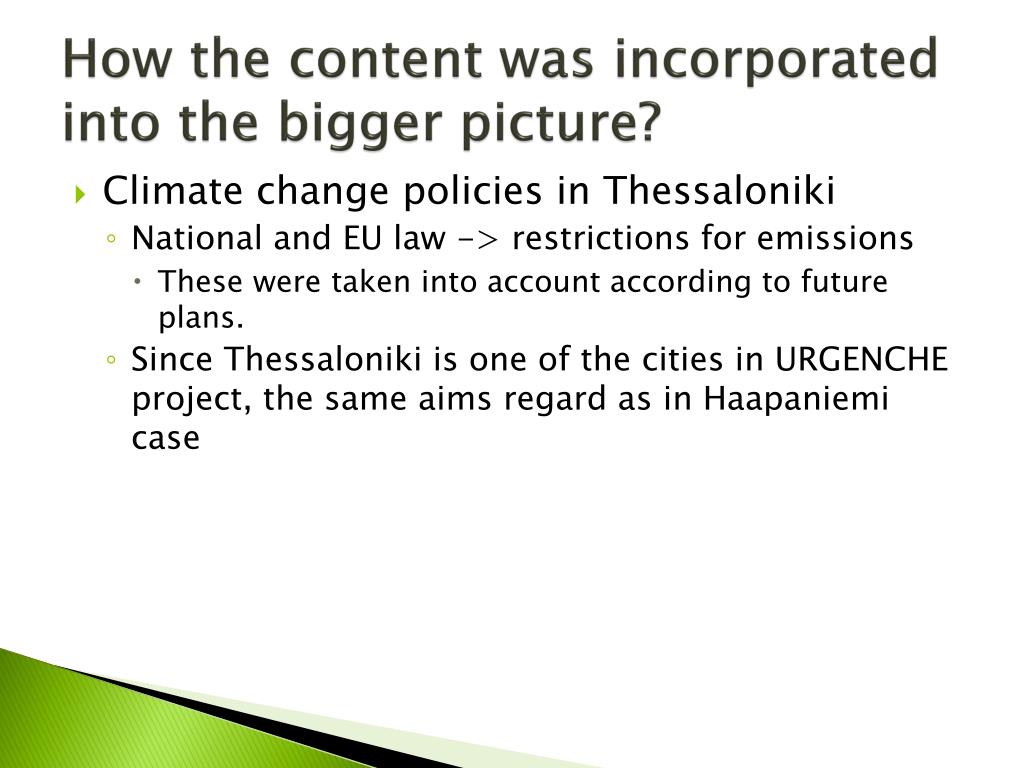 How the content was incorporated into the bigger picture?

Climate change policies in Thessaloniki

National and EU law -> restrictions for emissions

These were taken into account according to future plans.

Since Thessaloniki is one of the cities in URGENCHE project, the same aims regard as in Haapaniemi case